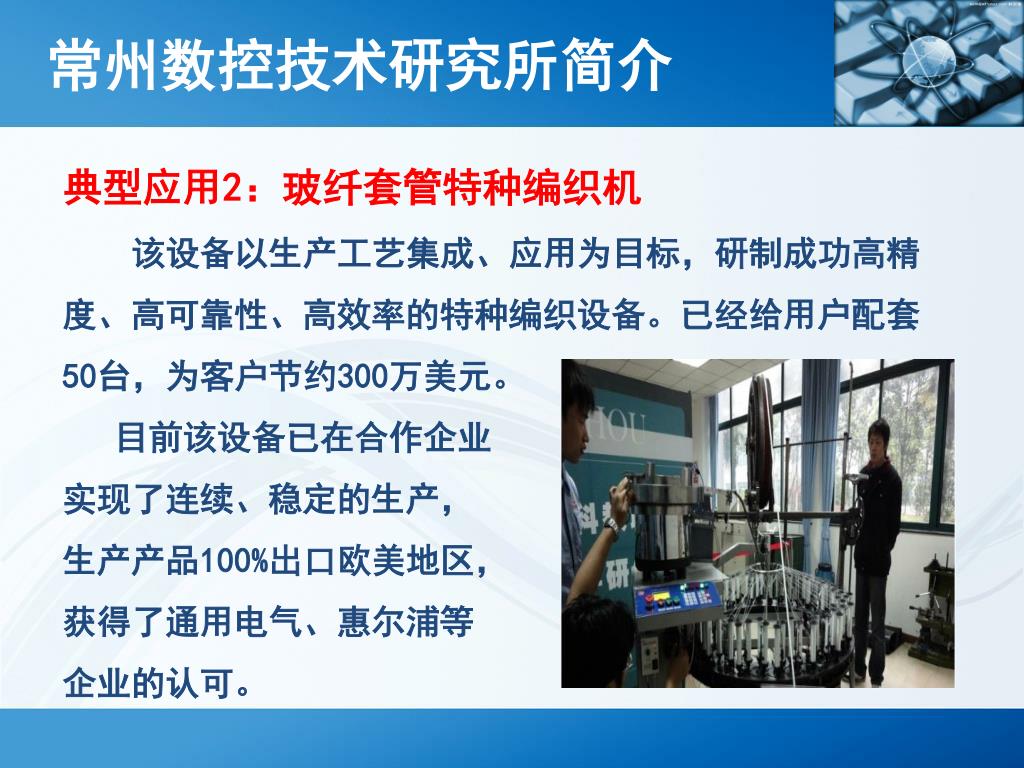 常州数控技术研究所简介

典型应用2：玻纤套管特种编织机

该设备以生产工艺集成、应用为目标，研制成功高精度、高可靠性、高效率的特种编织设备。已经给用户配套50台，为客户节约300万美元。

目前该设备已在合作企业实现了连续、稳定的生产，生产产品100%出口欧美地区，获得了通用电气、惠尔浦等企业的认可。